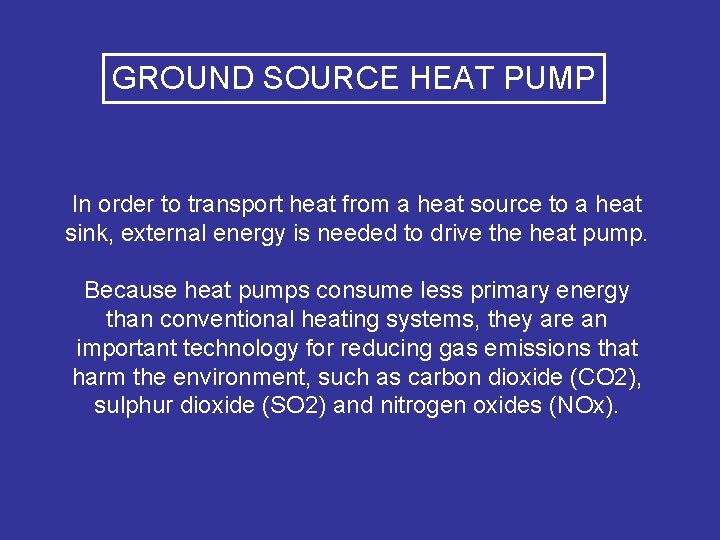 GROUND SOURCE HEAT PUMP

In order to transport heat from a heat source to a heat sink, external energy is needed to drive the heat pump.

Because heat pumps consume less primary energy than conventional heating systems, they are an important technology for reducing gas emissions that harm the environment, such as carbon dioxide (CO2), sulphur dioxide (SO2) and nitrogen oxides (NOx).